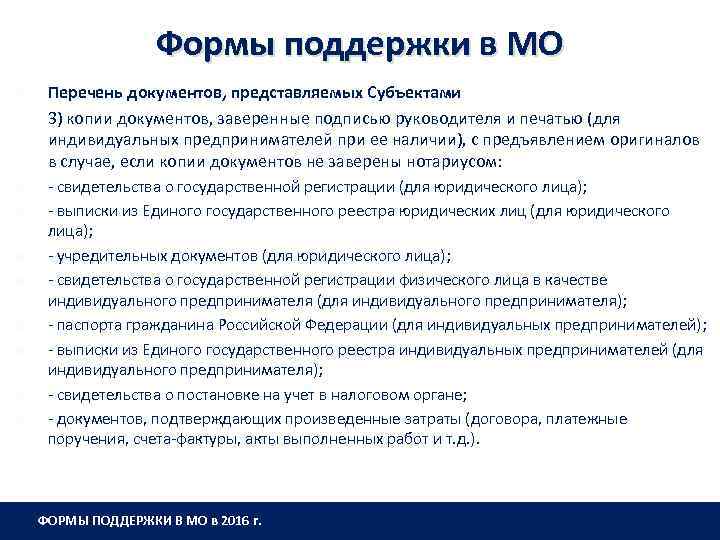 Формы поддержки в МО

Перечень документов, представляемых Субъектами

3) копии документов, заверенные подписью руководителя и печатью (для индивидуальных предпринимателей при ее наличии), с предъявлением оригиналов в случае, если копии документов не заверены нотариусом:

- свидетельства о государственной регистрации (для юридического лица);

- выписки из Единого государственного реестра юридических лиц (для юридического лица);

- учредительных документов (для юридического лица);

- свидетельства о государственной регистрации физического лица в качестве индивидуального предпринимателя (для индивидуального предпринимателя);

- паспорта гражданина Российской Федерации (для индивидуальных предпринимателей);

- выписки из Единого государственного реестра индивидуальных предпринимателей (для индивидуального предпринимателя);

- свидетельства о постановке на учет в налоговом органе;

- документов, подтверждающих произведенные затраты (договора, платежные поручения, счета-фактуры, акты выполненных работ и т.д.).

ФОРМЫ ПОДДЕРЖКИ В МО в 2016 г.